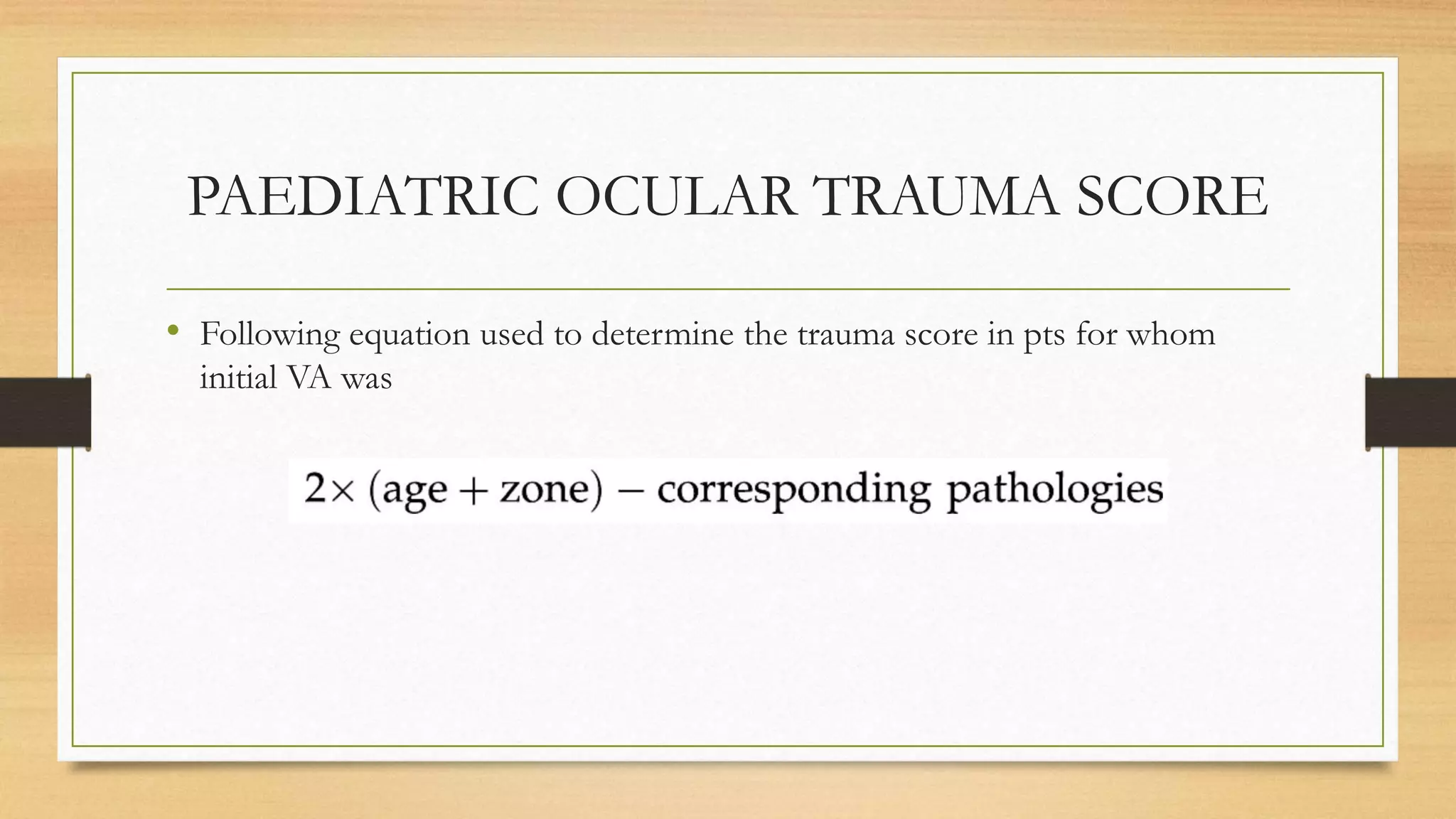 PAEDIATRIC OCULAR TRAUMA SCORE

• Following equation used to determine the trauma score in pts for whom initial VA was

$2\times$ (age + zone) – corresponding pathologies